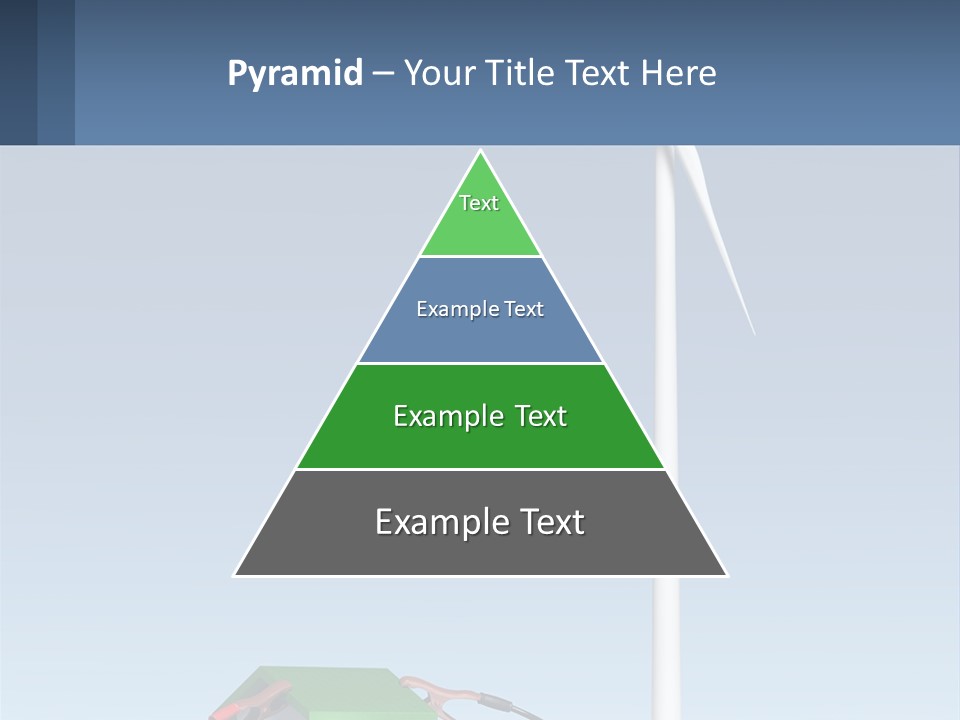 Pyramid – Your Title Text Here

Text

Example Text

Example Text

Example Text